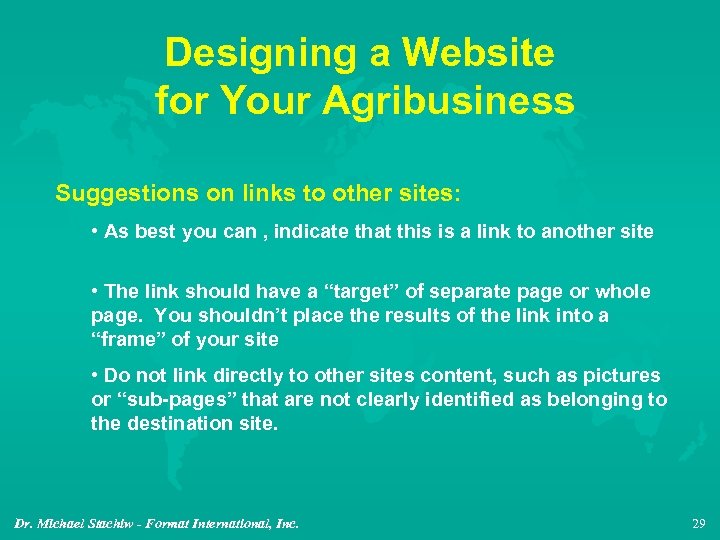 Designing a Website for Your Agribusiness

Suggestions on links to other sites:

• As best you can , indicate that this is a link to another site

• The link should have a “target” of separate page or whole page. You shouldn’t place the results of the link into a “frame” of your site

• Do not link directly to other sites content, such as pictures or “sub-pages” that are not clearly identified as belonging to the destination site.

Dr. Michael Stachiw - Format International, Inc.

29